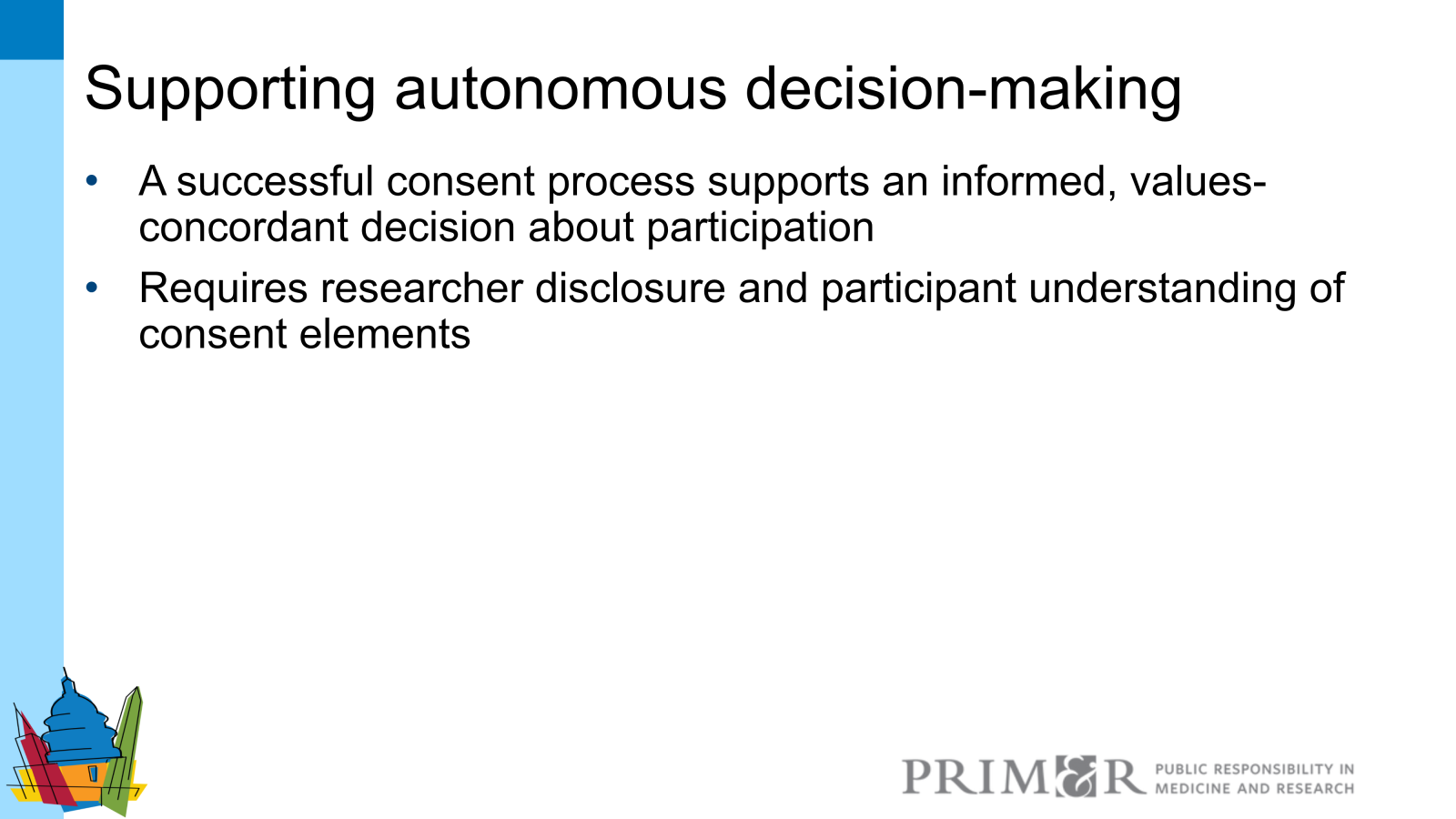 Supporting autonomous decision-making

• A successful consent process supports an informed, values-concordant decision about participation

• Requires researcher disclosure and participant understanding of consent elements

PRIM&R PUBLIC RESPONSIBILITY IN MEDICINE AND RESEARCH